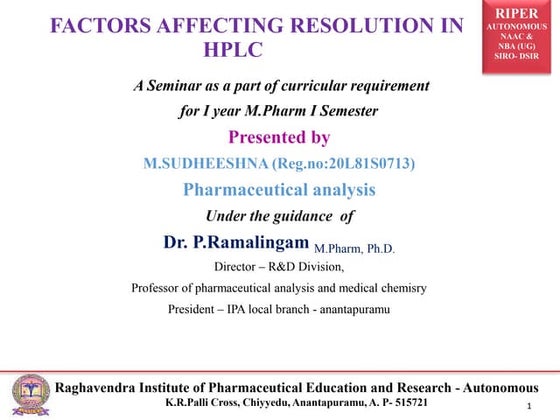 FACTORS AFFECTING RESOLUTION IN HPLC

RIPER
AUTONOMOUS
NAAC &
NBA (UG)
SIRO- DSIR

A Seminar as a part of curricular requirement for I year M.Pharm I Semester

Presented by

M.SUDHEESHNA (Reg.no:20L81S0713)

Pharmaceutical analysis

Under the guidance of

Dr. P.Ramalingam M.Pharm, Ph.D.

Director – R&D Division,

Professor of pharmaceutical analysis and medical chemisry

President – IPA local branch - anantapuramu

Raghavendra Institute of Pharmaceutical Education and Research - Autonomous
K.R.Palli Cross, Chiyyedu, Anantapuramu, A. P- 515721

1